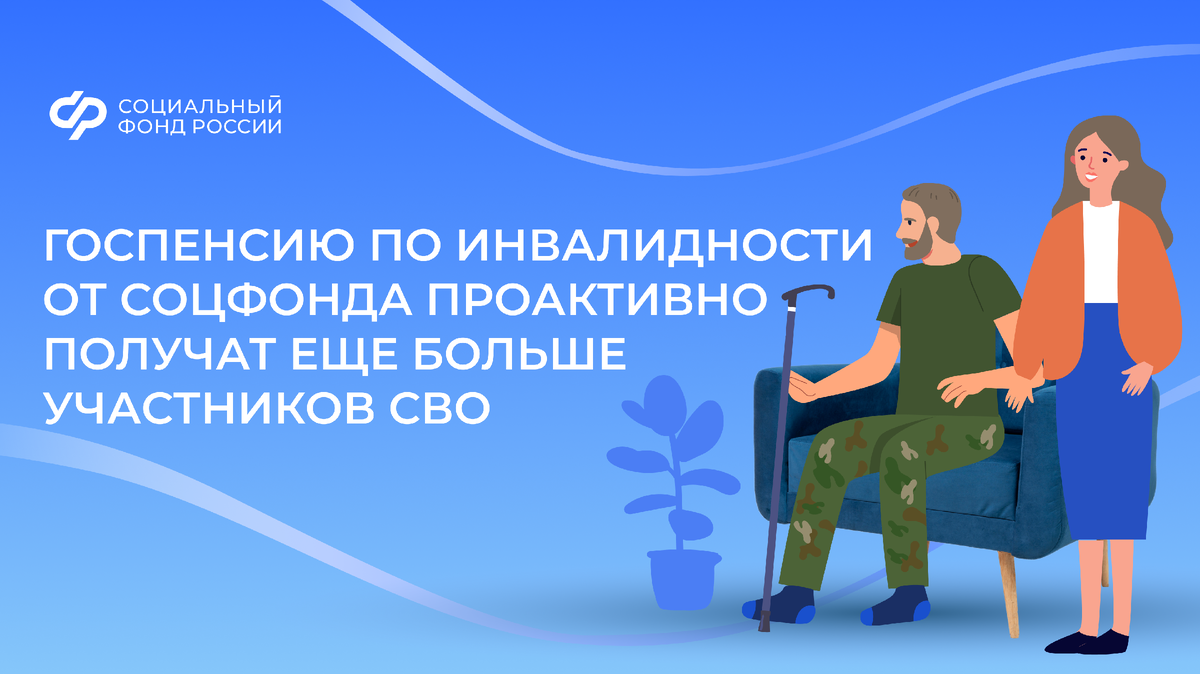 СОЦИАЛЬНЫЙ ФОНД РОССИИ

ГОСПЕНСИЮ ПО ИНВАЛИДНОСТИ ОТ СОЦФОНДА ПРОАКТИВНО ПОЛУЧАТ ЕЩЕ БОЛЬШЕ УЧАСТНИКОВ СВО